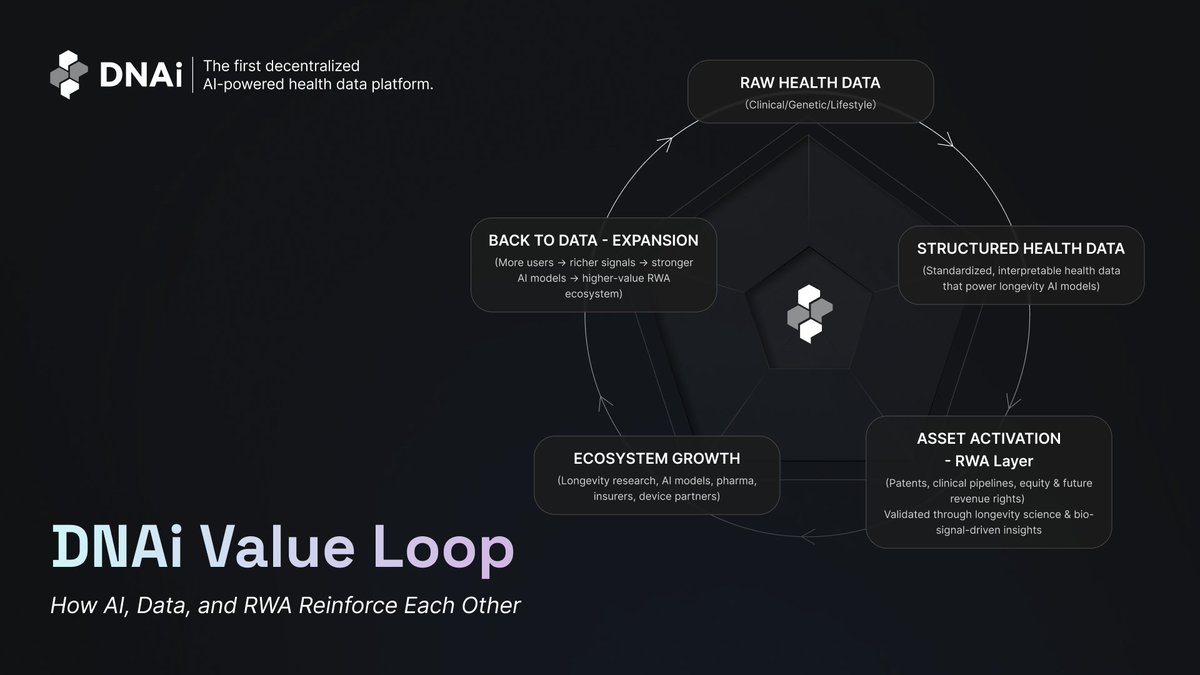 DNAi | The first decentralized AI-powered health data platform.

RAW HEALTH DATA
(Clinical/Genetic/Lifestyle)

STRUCTURED HEALTH DATA
(Standardized, interpretable health data that power longevity AI models)

ASSET ACTIVATION - RWA Layer
(Patents, clinical pipelines, equity & future revenue rights)
Validated through longevity science & bio-signal-driven insights

ECOSYSTEM GROWTH
(Longevity research, AI models, pharma, insurers, device partners)

BACK TO DATA - EXPANSION
(More users → richer signals → stronger AI models → higher-value RWA ecosystem)

DNAi Value Loop

How AI, Data, and RWA Reinforce Each Other